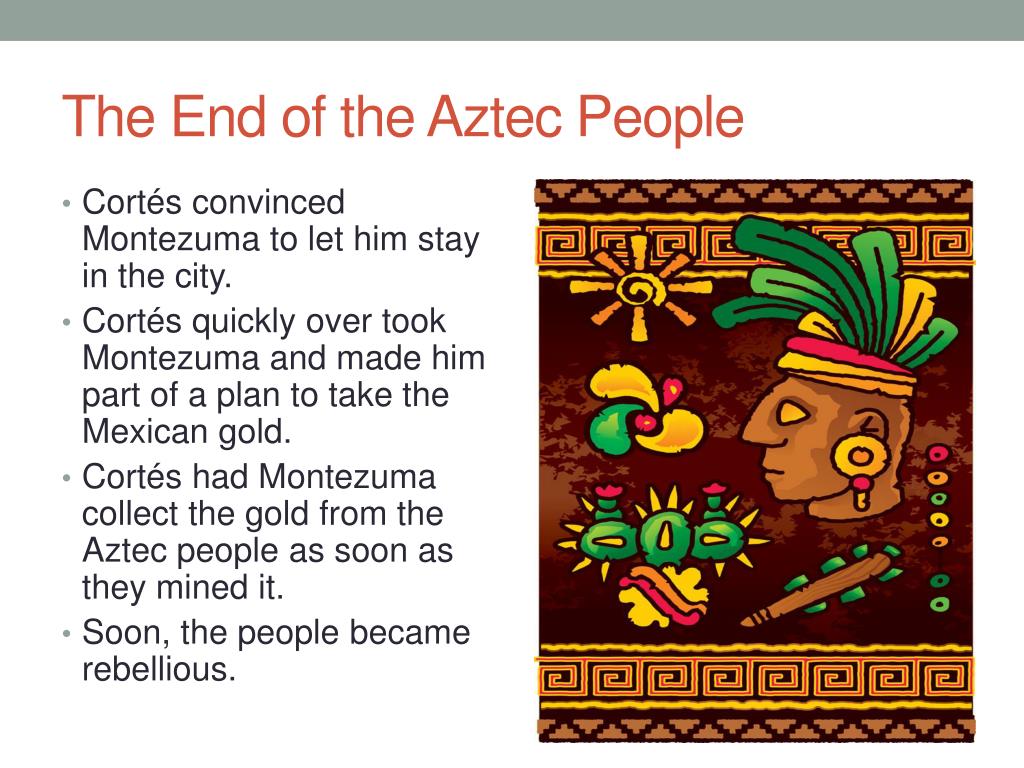 The End of the Aztec People

• Cortés convinced Montezuma to let him stay in the city.
• Cortés quickly over took Montezuma and made him part of a plan to take the Mexican gold.
• Cortés had Montezuma collect the gold from the Aztec people as soon as they mined it.
• Soon, the people became rebellious.